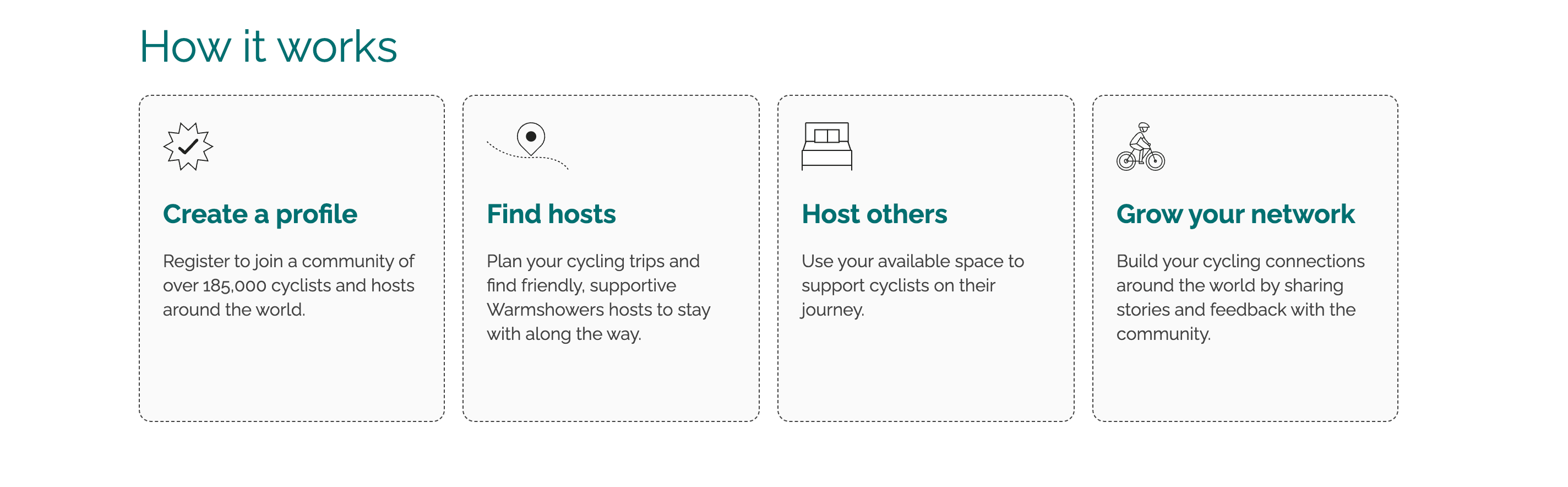 How it works

Create a profile

Register to join a community of over 185,000 cyclists and hosts around the world.

Find hosts

Plan your cycling trips and find friendly, supportive Warmshowers hosts to stay with along the way.

Host others

Use your available space to support cyclists on their journey.

Grow your network

Build your cycling connections around the world by sharing stories and feedback with the community.